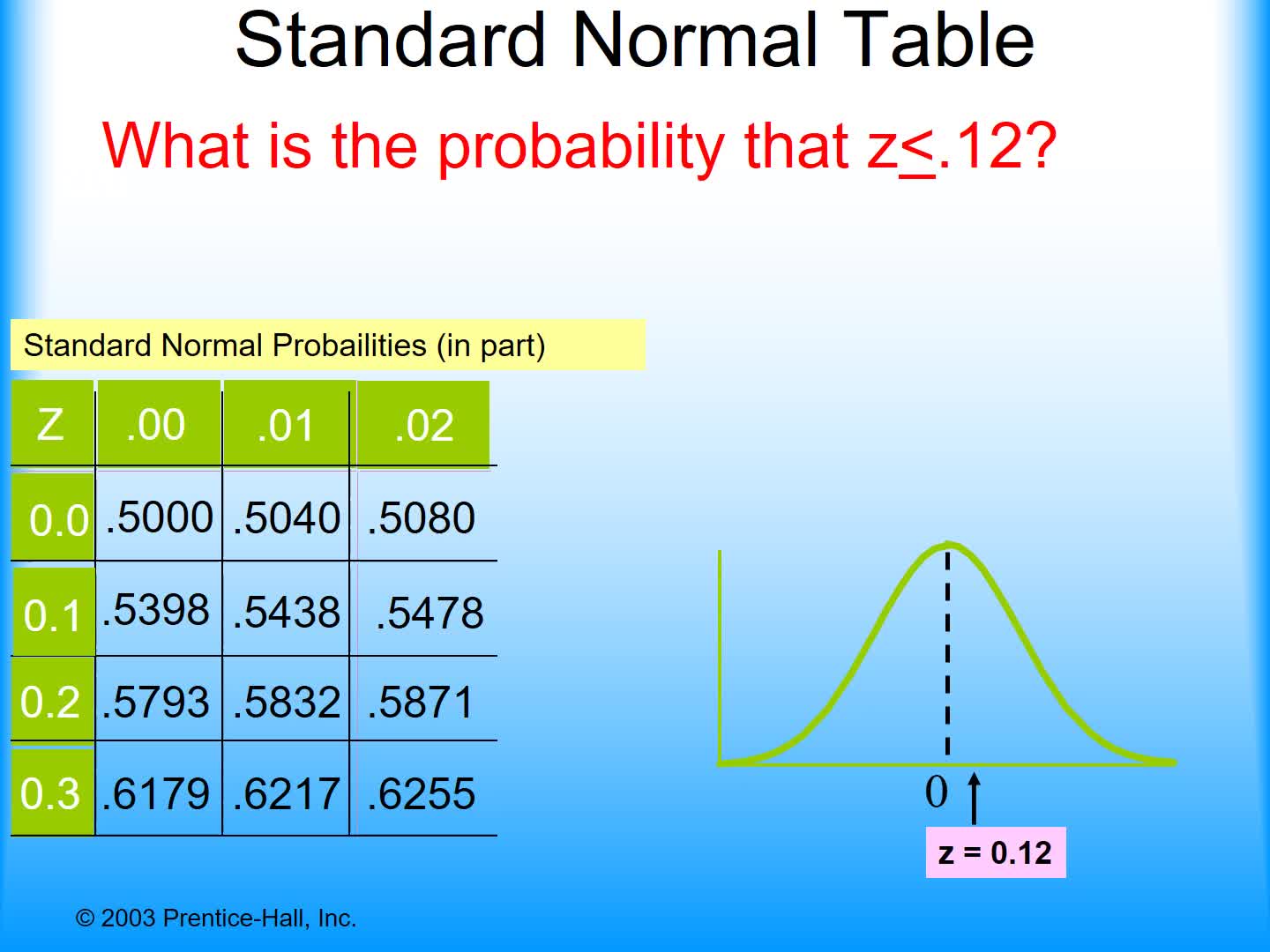 Standard Normal Table

What is the probability that $z \leq .12$?

Standard Normal Probailities (in part)

| Z | .00 | .01 | .02 |
|---|---|---|---|
| 0.0 | .5000 | .5040 | .5080 |
| 0.1 | .5398 | .5438 | .5478 |
| 0.2 | .5793 | .5832 | .5871 |
| 0.3 | .6179 | .6217 | .6255 |

0

z = 0.12

© 2003 Prentice-Hall, Inc.